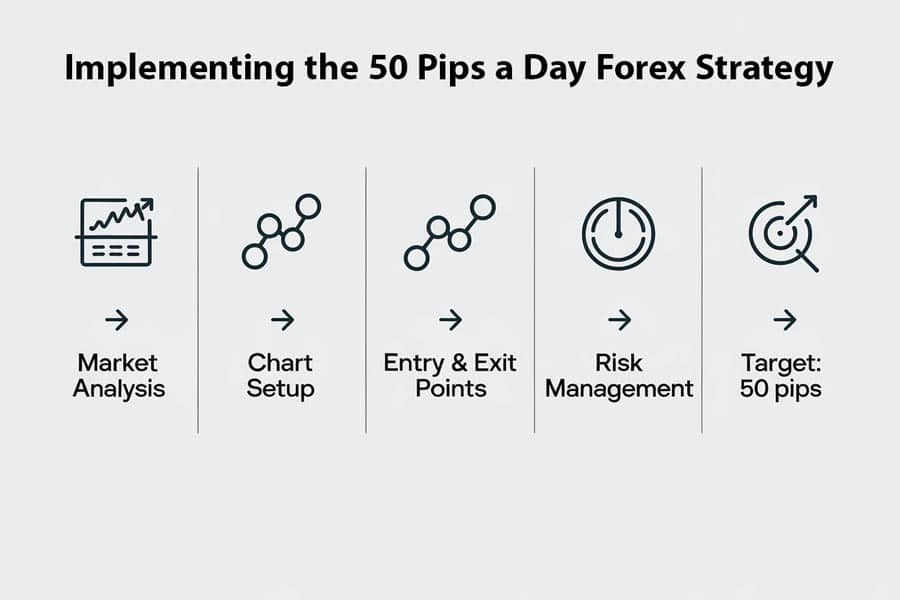 Implementing the 50 Pips a Day Forex Strategy

→

Market Analysis

→

Chart Setup

→

Entry & Exit Points

→

Risk Management

→

Target: 50 pips